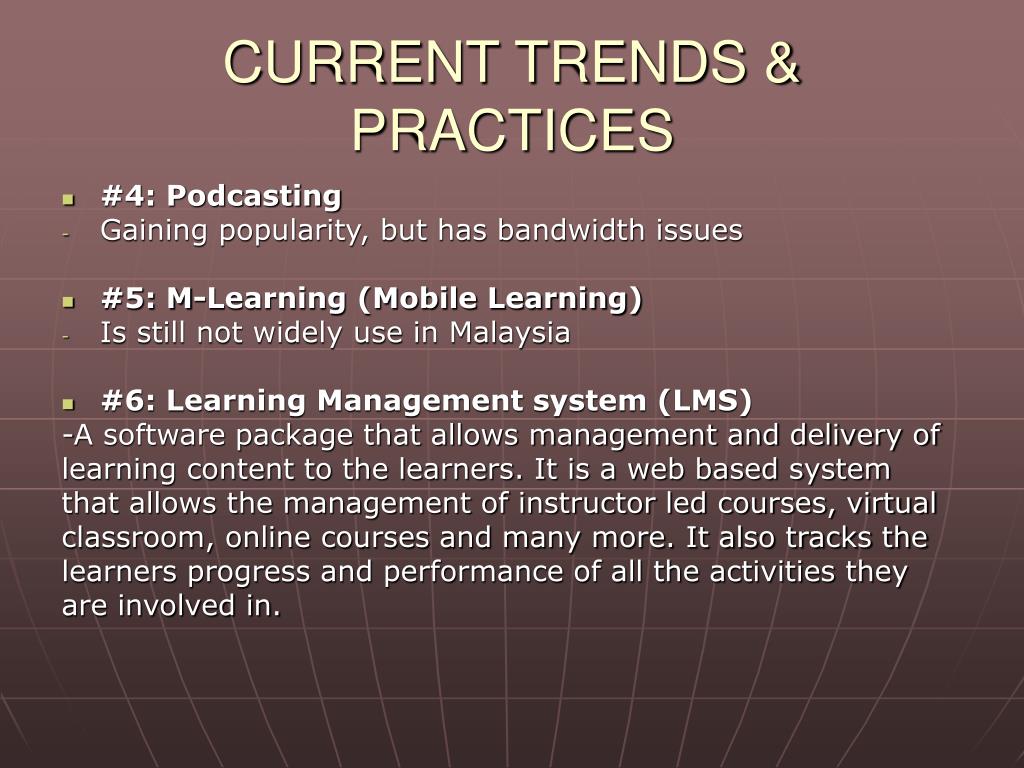 CURRENT TRENDS & PRACTICES

#4: Podcasting
- Gaining popularity, but has bandwidth issues

#5: M-Learning (Mobile Learning)
- Is still not widely use in Malaysia

#6: Learning Management system (LMS)
-A software package that allows management and delivery of learning content to the learners. It is a web based system that allows the management of instructor led courses, virtual classroom, online courses and many more. It also tracks the learners progress and performance of all the activities they are involved in.